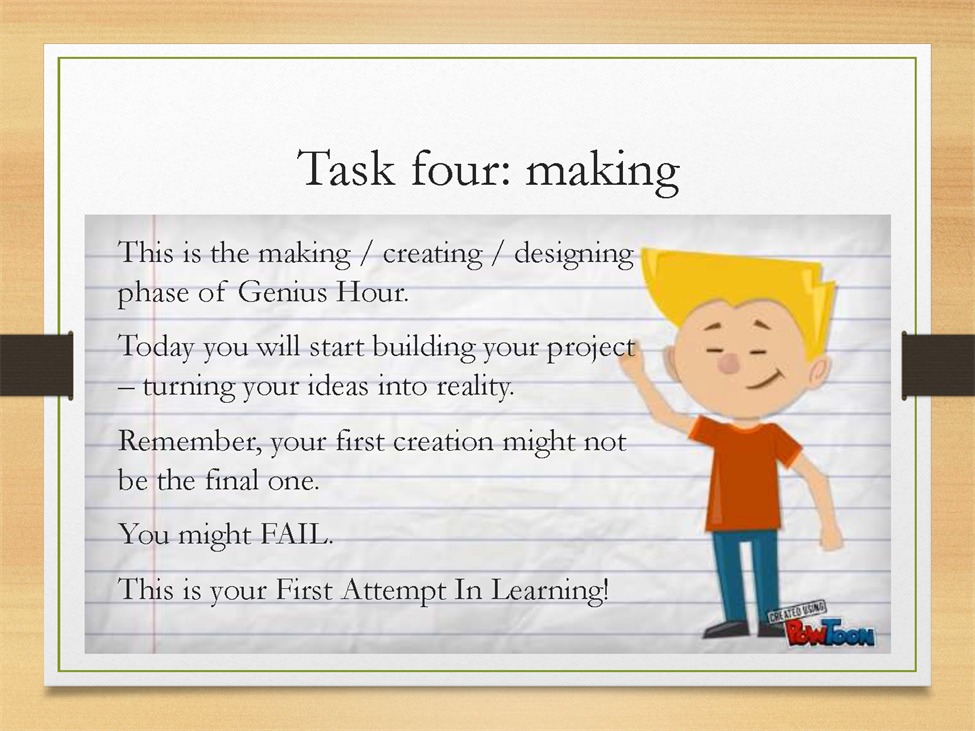 Task four: making

This is the making / creating / designing phase of Genius Hour.

Today you will start building your project – turning your ideas into reality.

Remember, your first creation might not be the final one.

You might FAIL.

This is your First Attempt In Learning!

CREATED USING
PowToon